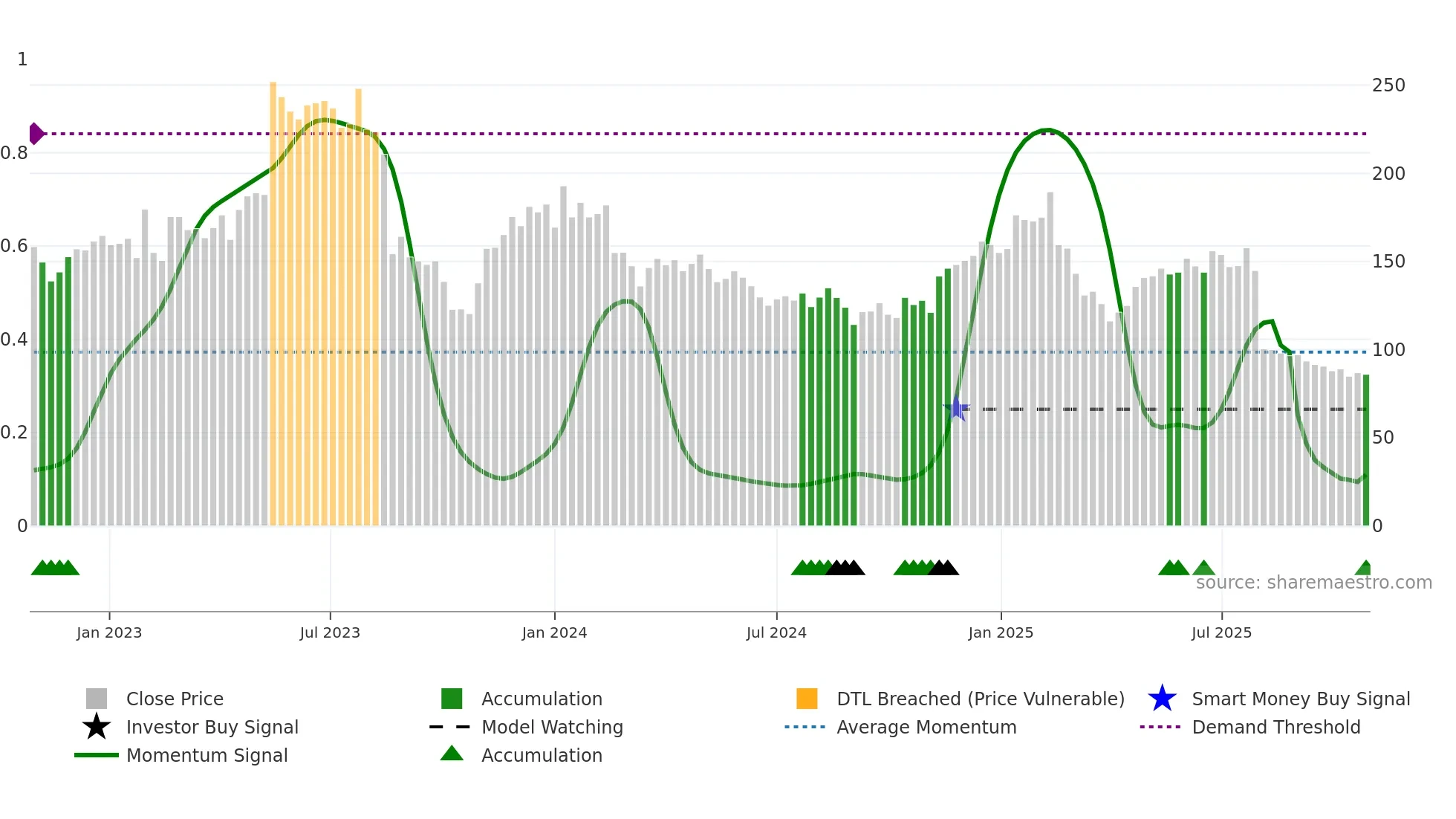 1
0.8
0.6
0.4
0.2
0

250
200
150
100
50
0

source: sharemaestro.com

Jan 2023
Jul 2023
Jan 2024
Jul 2024
Jan 2025
Jul 2025

Close Price
Investor Buy Signal
Momentum Signal
Accumulation
Model Watching
Accumulation
DTL Breached (Price Vulnerable)
Average Momentum
Smart Money Buy Signal
Demand Threshold